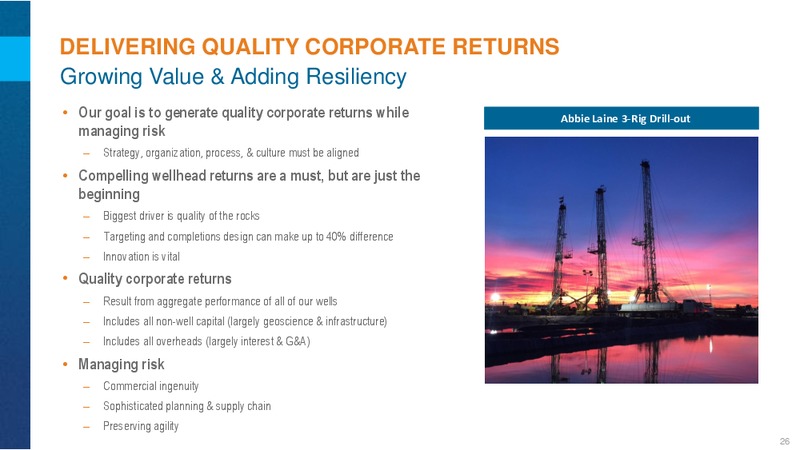 DELIVERING QUALITY CORPORATE RETURNS
Growing Value & Adding Resiliency

• Our goal is to generate quality corporate returns while managing risk
– Strategy, organization, process, & culture must be aligned
• Compelling wellhead returns are a must, but are just the beginning
– Biggest driver is quality of the rocks
– Targeting and completions design can make up to 40% difference
– Innovation is vital
• Quality corporate returns
– Result from aggregate performance of all of our wells
– Includes all non-well capital (largely geoscience & infrastructure)
– Includes all overheads (largely interest & G&A)
• Managing risk
– Commercial ingenuity
– Sophisticated planning & supply chain
– Preserving agility

Abbie Laine 3-Rig Drill-out

26